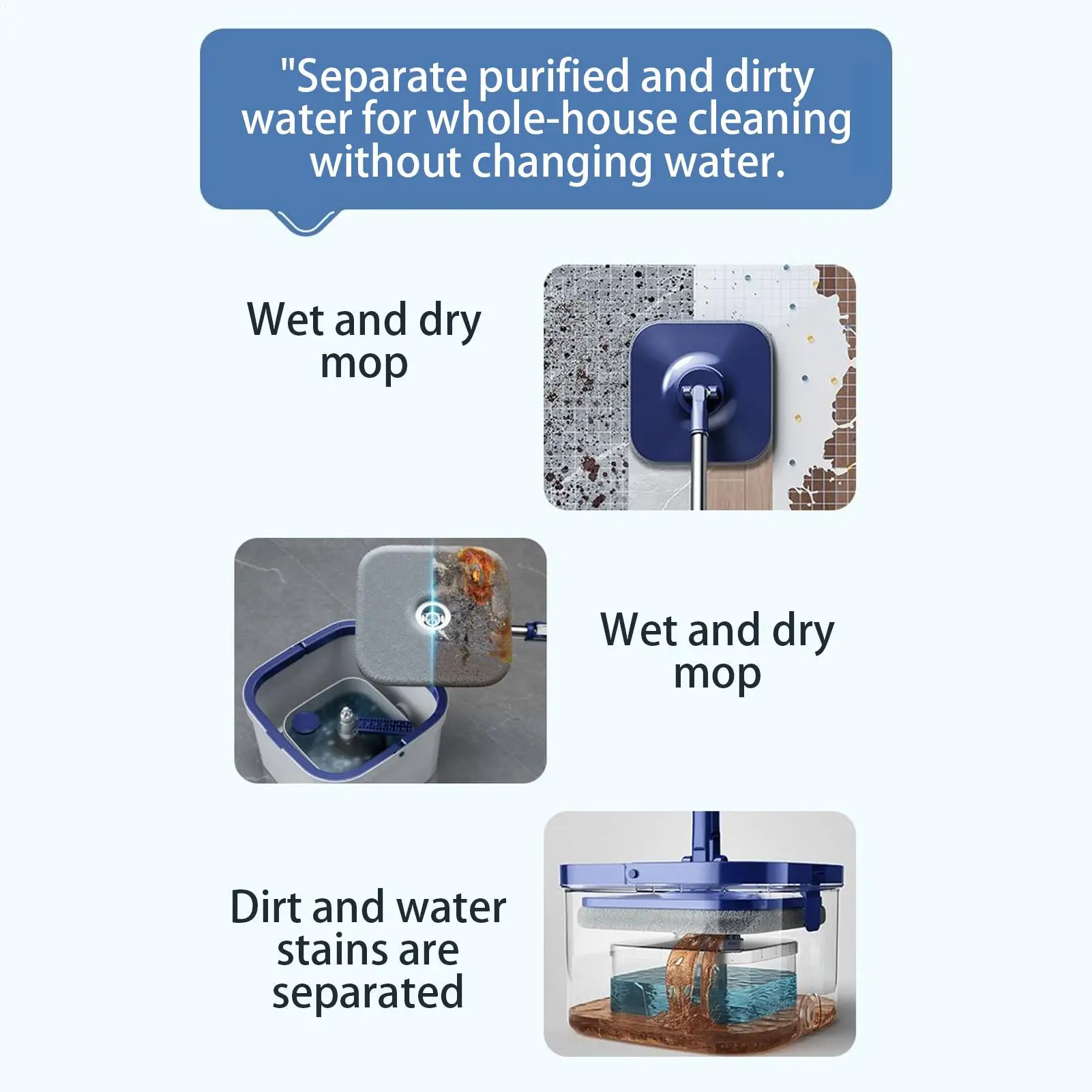 "Separate purified and dirty water for whole-house cleaning without changing water.

Wet and dry mop

Wet and dry mop

Dirt and water stains are separated